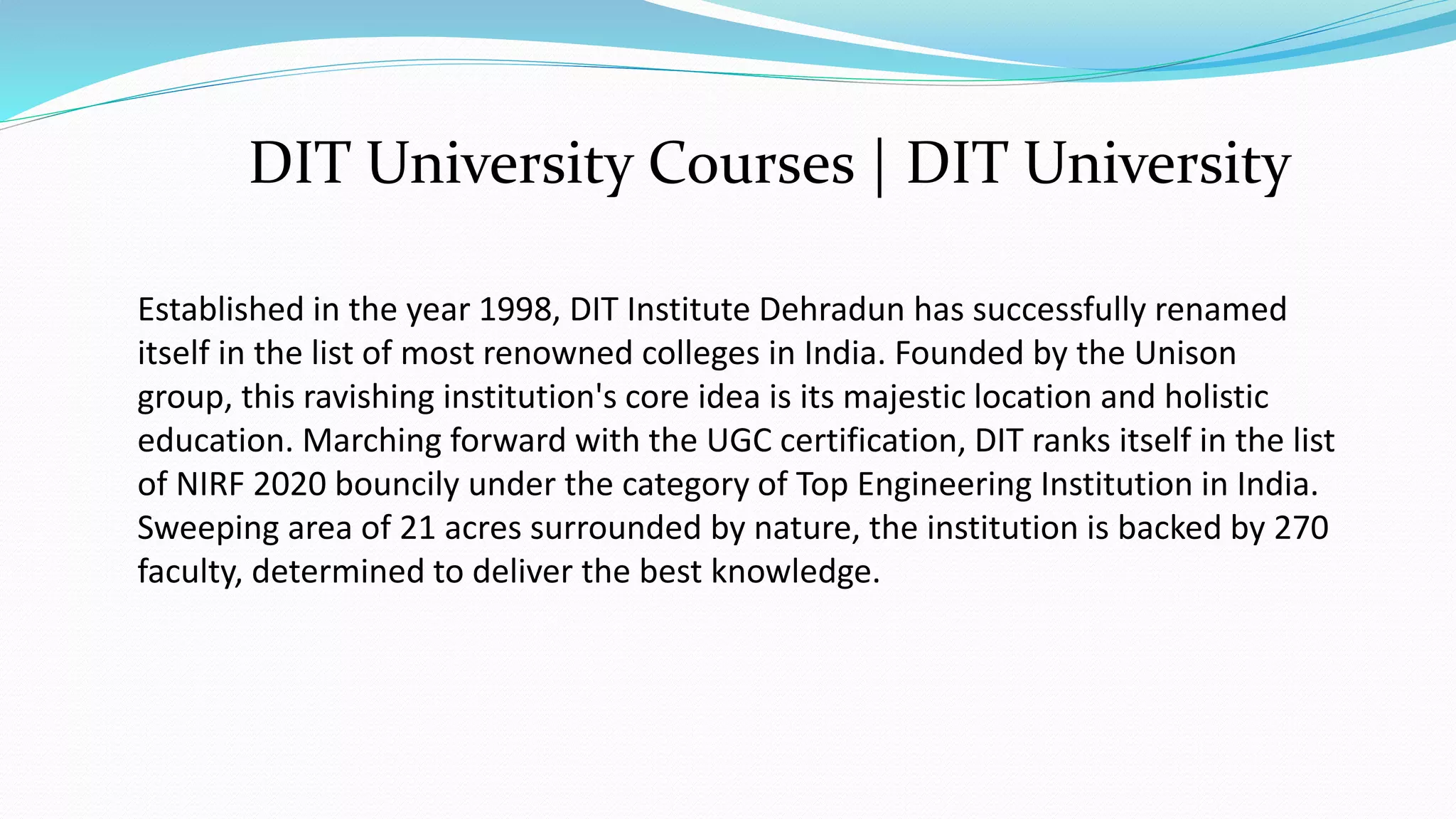 DIT University Courses | DIT University

Established in the year 1998, DIT Institute Dehradun has successfully renamed itself in the list of most renowned colleges in India. Founded by the Unison group, this ravishing institution's core idea is its majestic location and holistic education. Marching forward with the UGC certification, DIT ranks itself in the list of NIRF 2020 bouncily under the category of Top Engineering Institution in India. Sweeping area of 21 acres surrounded by nature, the institution is backed by 270 faculty, determined to deliver the best knowledge.